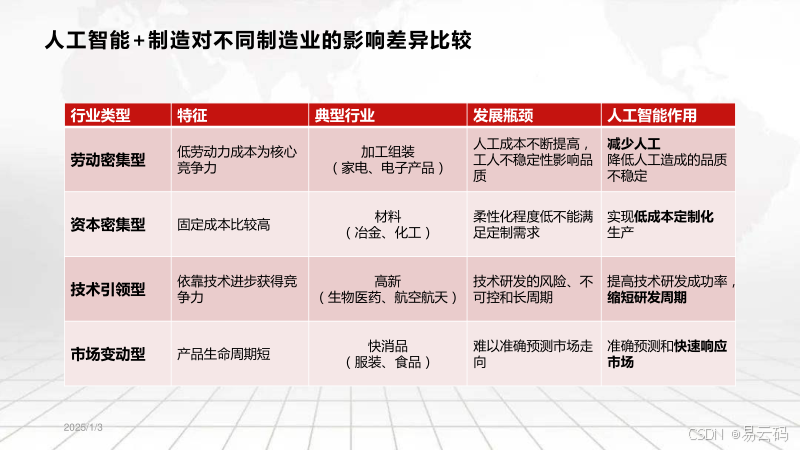 人工智能+制造对不同制造业的影响差异比较

| 行业类型 | 特征 | 典型行业 | 发展瓶颈 | 人工智能作用 |
|---|---|---|---|---|
| 劳动密集型 | 低劳动力成本为核心竞争力 | 加工组装（家电、电子产品） | 人工成本不断提高，工人不稳定性影响品质 | 减少人工 降低人工造成的品质不稳定 |
| 资本密集型 | 固定成本比较高 | 材料（冶金、化工） | 柔性化程度低不能满足定制需求 | 实现低成本定制化生产 |
| 技术引领型 | 依靠技术进步获得竞争力 | 高新（生物医药、航空航天） | 技术研发的风险、不可控和长周期 | 提高技术研发成功率，缩短研发周期 |
| 市场变动型 | 产品生命周期短 | 快消品（服装、食品） | 难以准确预测市场走向 | 准确预测和快速响应市场 |

2025/1/3

CSDN @易云码